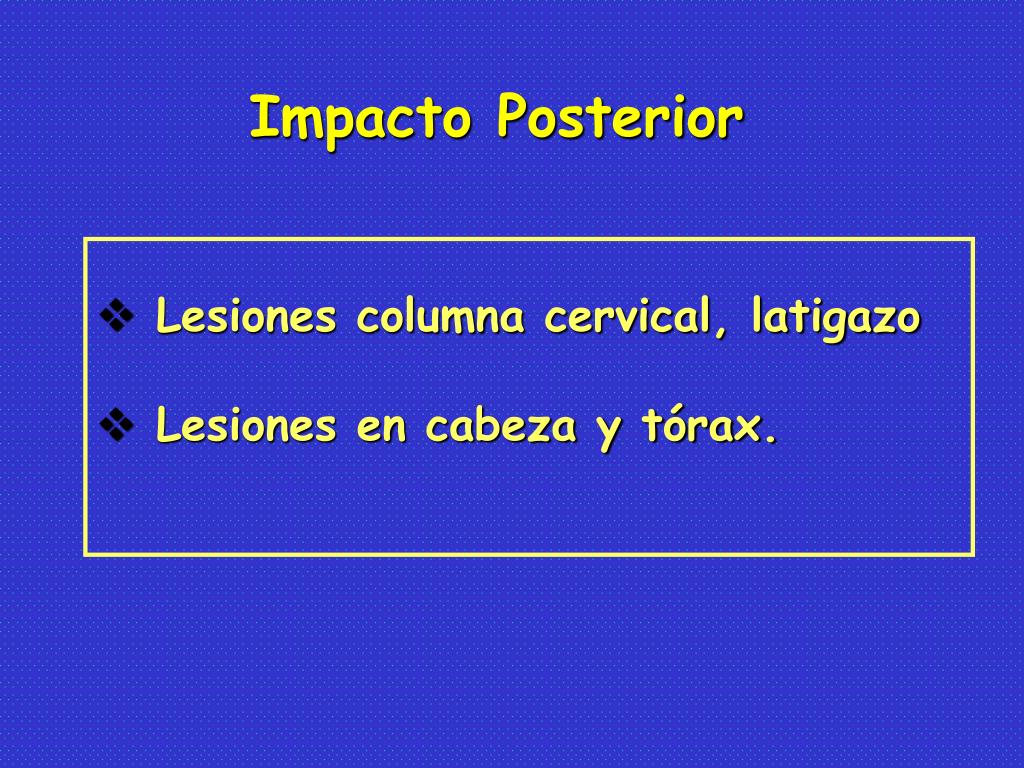 Impacto Posterior

❖ Lesiones columna cervical, latigazo

❖ Lesiones en cabeza y tórax.